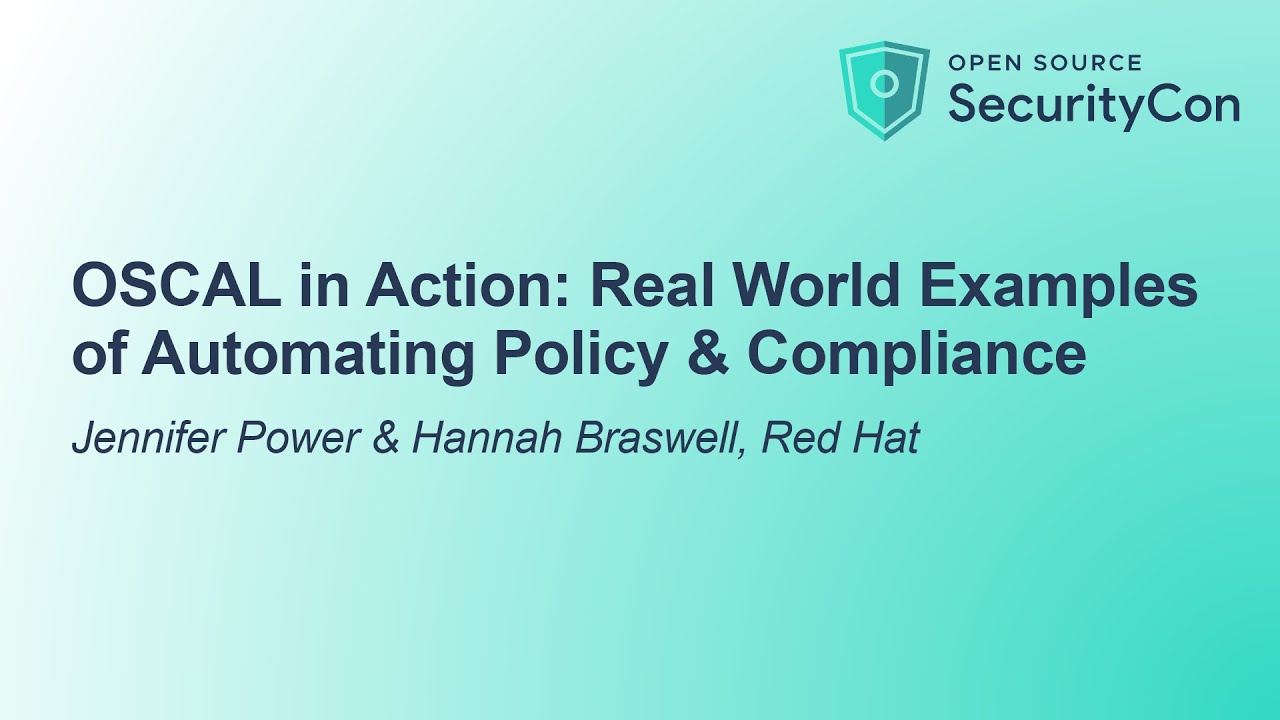 OPEN SOURCE
SecurityCon

OSCAL in Action: Real World Examples of Automating Policy & Compliance

Jennifer Power & Hannah Braswell, Red Hat